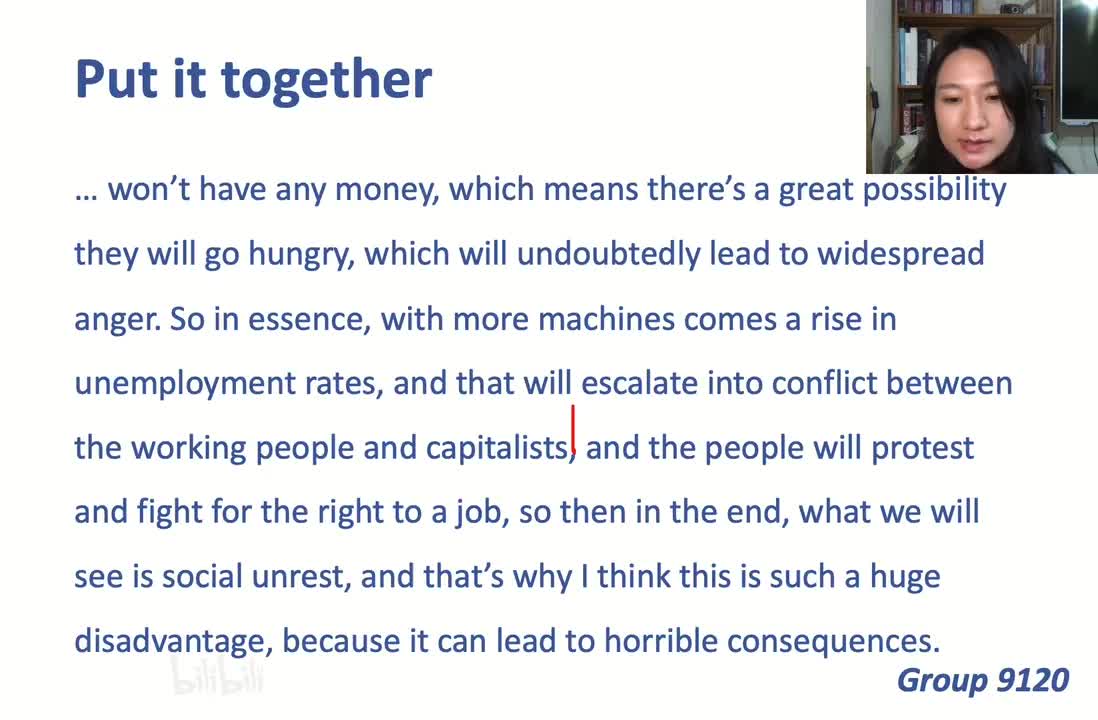 Put it together

… won't have any money, which means there's a great possibility they will go hungry, which will undoubtedly lead to widespread anger. So in essence, with more machines comes a rise in unemployment rates, and that will escalate into conflict between the working people and capitalists, and the people will protest and fight for the right to a job, so then in the end, what we will see is social unrest, and that's why I think this is such a huge disadvantage, because it can lead to horrible consequences.

bilibili

Group 9120